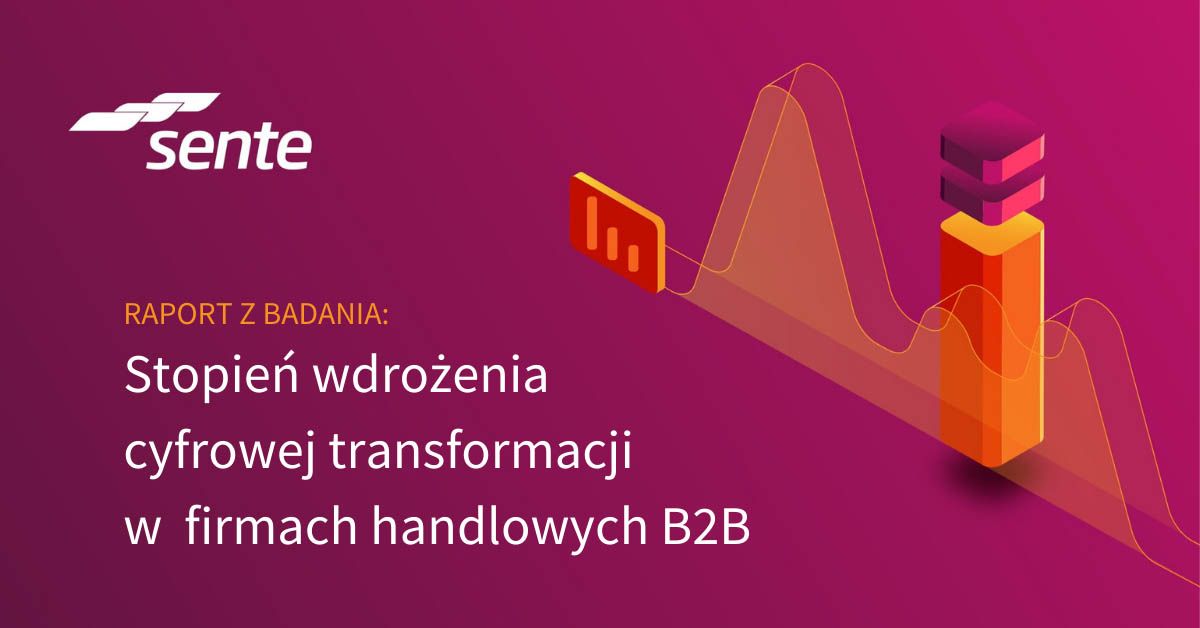 sente

RAPORT Z BADANIA:

Stopień wdrożenia cyfrowej transformacji w firmach handlowych B2B